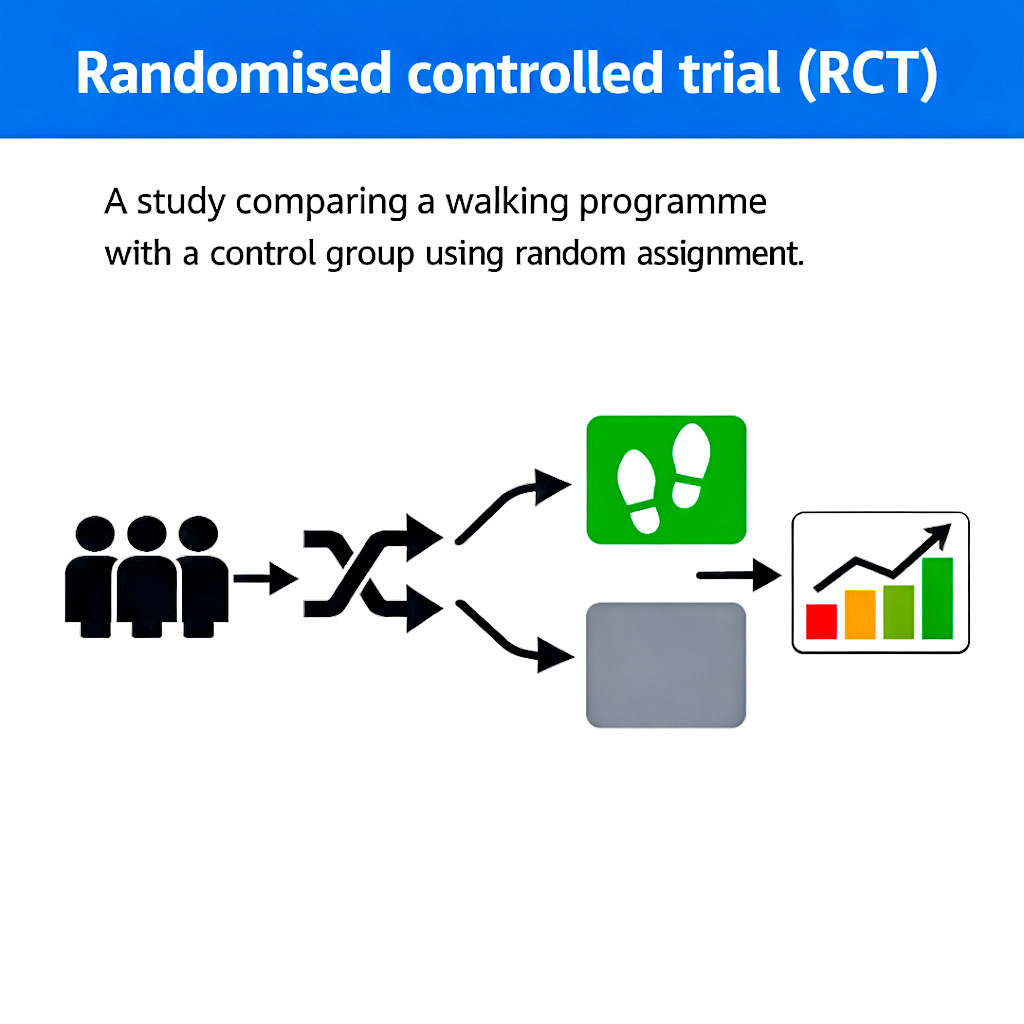 Randomised controlled trial (RCT)

A study comparing a walking programme with a control group using random assignment.